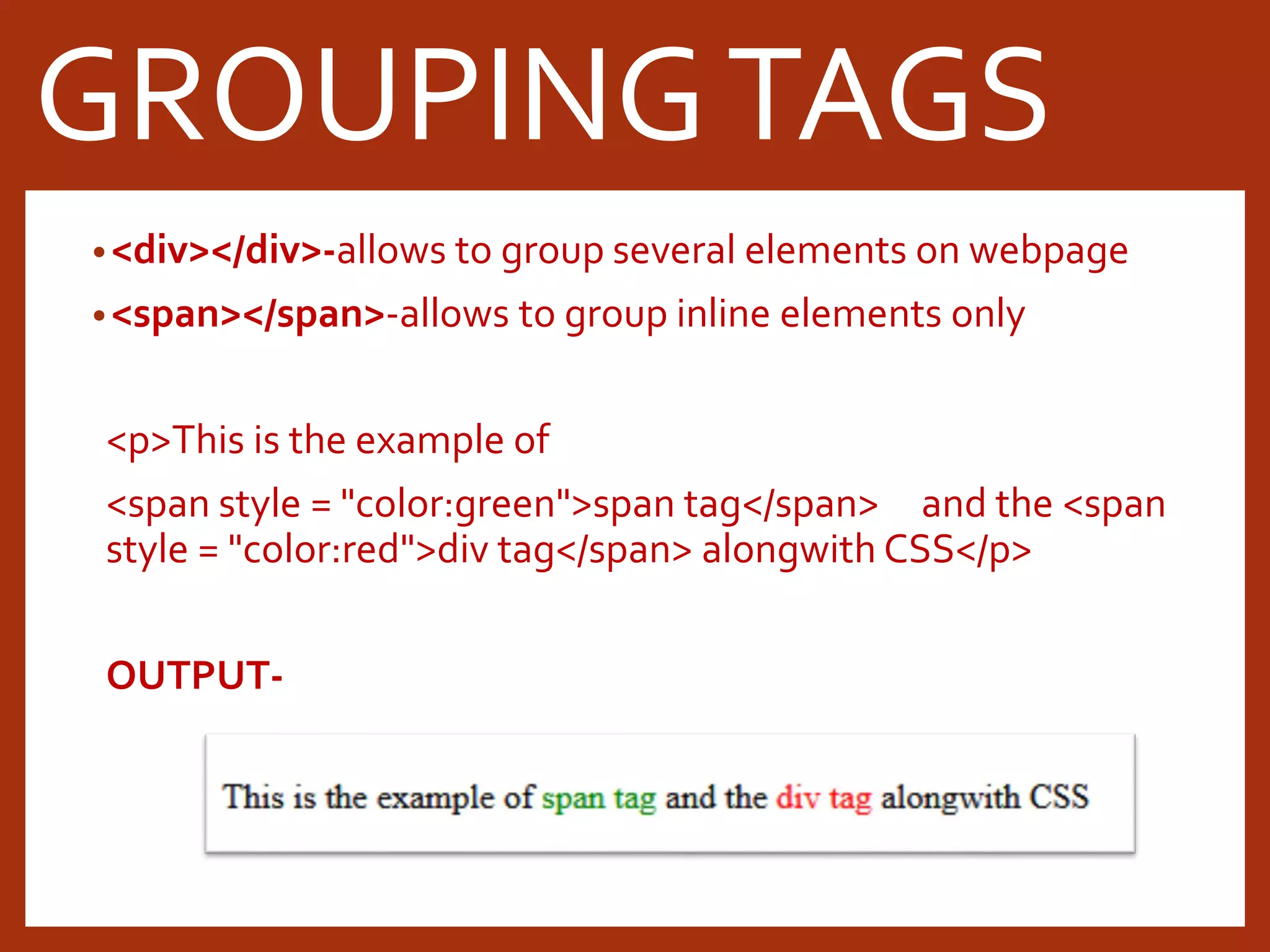 GROUPING TAGS

• <div></div>-allows to group several elements on webpage
• <span></span>-allows to group inline elements only

<p>This is the example of

<span style = "color:green">span tag</span> and the <span style = "color:red">div tag</span> alongwith CSS</p>

OUTPUT-

This is the example of span tag and the div tag alongwith CSS